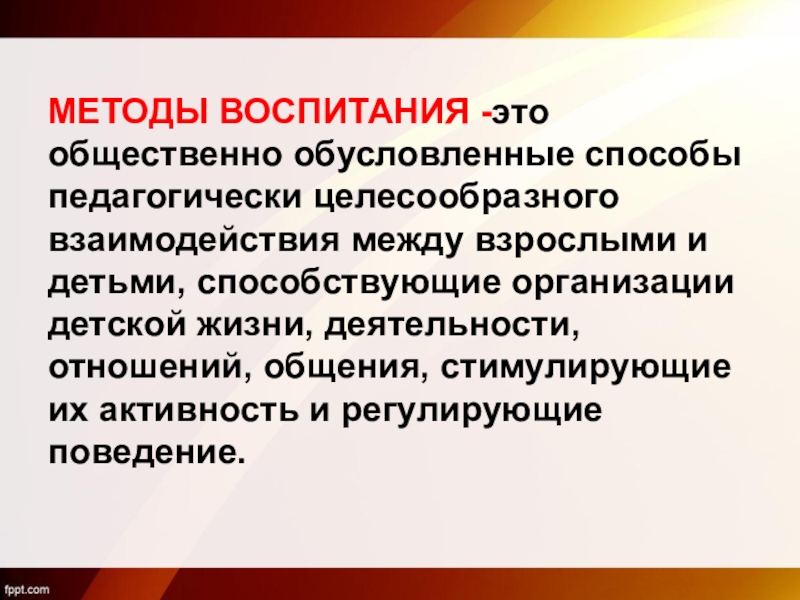 МЕТОДЫ ВОСПИТАНИЯ -это общественно обусловленные способы педагогически целесообразного взаимодействия между взрослыми и детьми, способствующие организации детской жизни, деятельности, отношений, общения, стимулирующие их активность и регулирующие поведение.

fppt.com